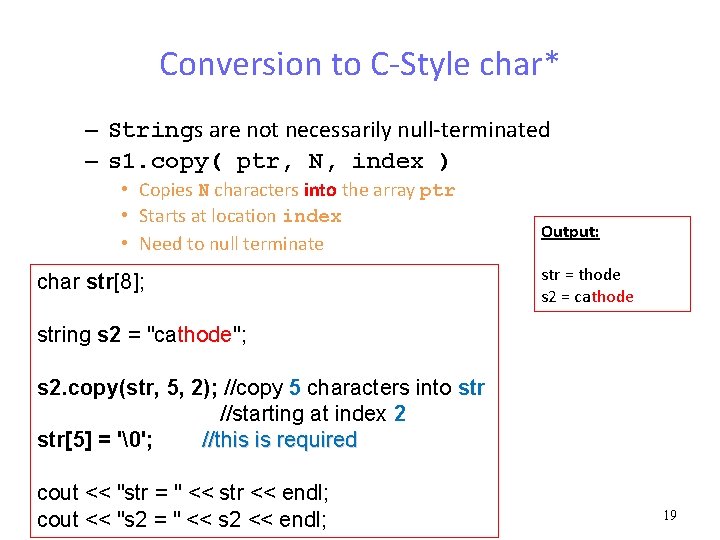 Conversion to C-Style char*

– Strings are not necessarily null-terminated
– s1.copy( ptr, N, index )
• Copies N characters into the array ptr
• Starts at location index
• Need to null terminate

char str[8];

string s2 = "cathode";

s2.copy(str, 5, 2); //copy 5 characters into str
//starting at index 2
str[5] = '\0'; //this is required

cout << "str = " << str << endl;
cout << "s2 = " << s2 << endl;

Output:

str = thode
s2 = cathode

19